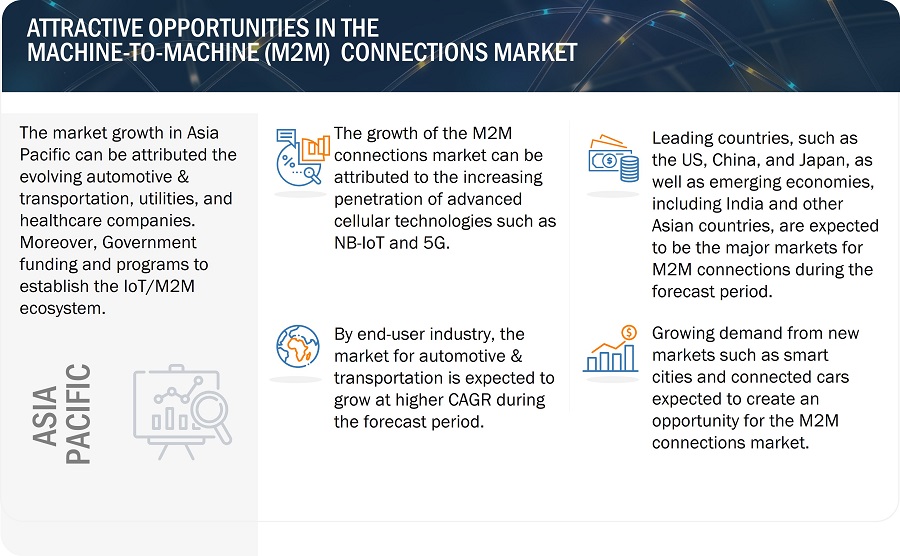 ATTRACTIVE OPPORTUNITIES IN THE MACHINE-TO-MACHINE (M2M) CONNECTIONS MARKET

The market growth in Asia Pacific can be attributed the evolving automotive & transportation, utilities, and healthcare companies. Moreover, Government funding and programs to establish the IoT/M2M ecosystem.

ASIA PACIFIC

The growth of the M2M connections market can be attributed to the increasing penetration of advanced cellular technologies such as NB-IoT and 5G.

By end-user industry, the market for automotive & transportation is expected to grow at higher CAGR during the forecast period.

Leading countries, such as the US, China, and Japan, as well as emerging economies, including India and other Asian countries, are expected to be the major markets for M2M connections during the forecast period.

Growing demand from new markets such as smart cities and connected cars expected to create an opportunity for the M2M connections market.